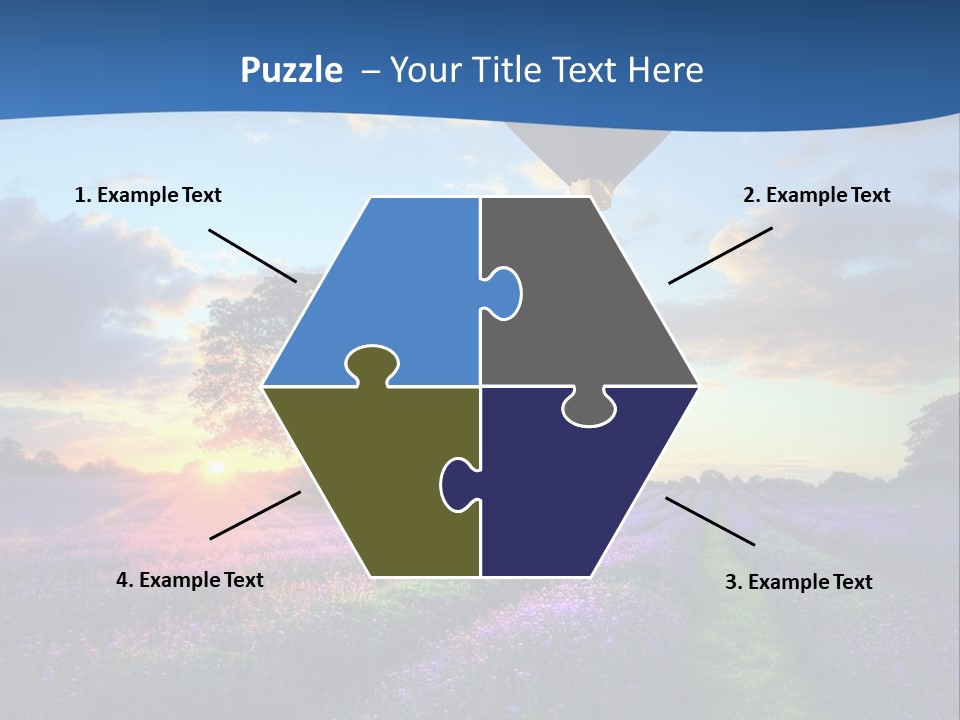 Puzzle – Your Title Text Here

1. Example Text

2. Example Text

4. Example Text

3. Example Text